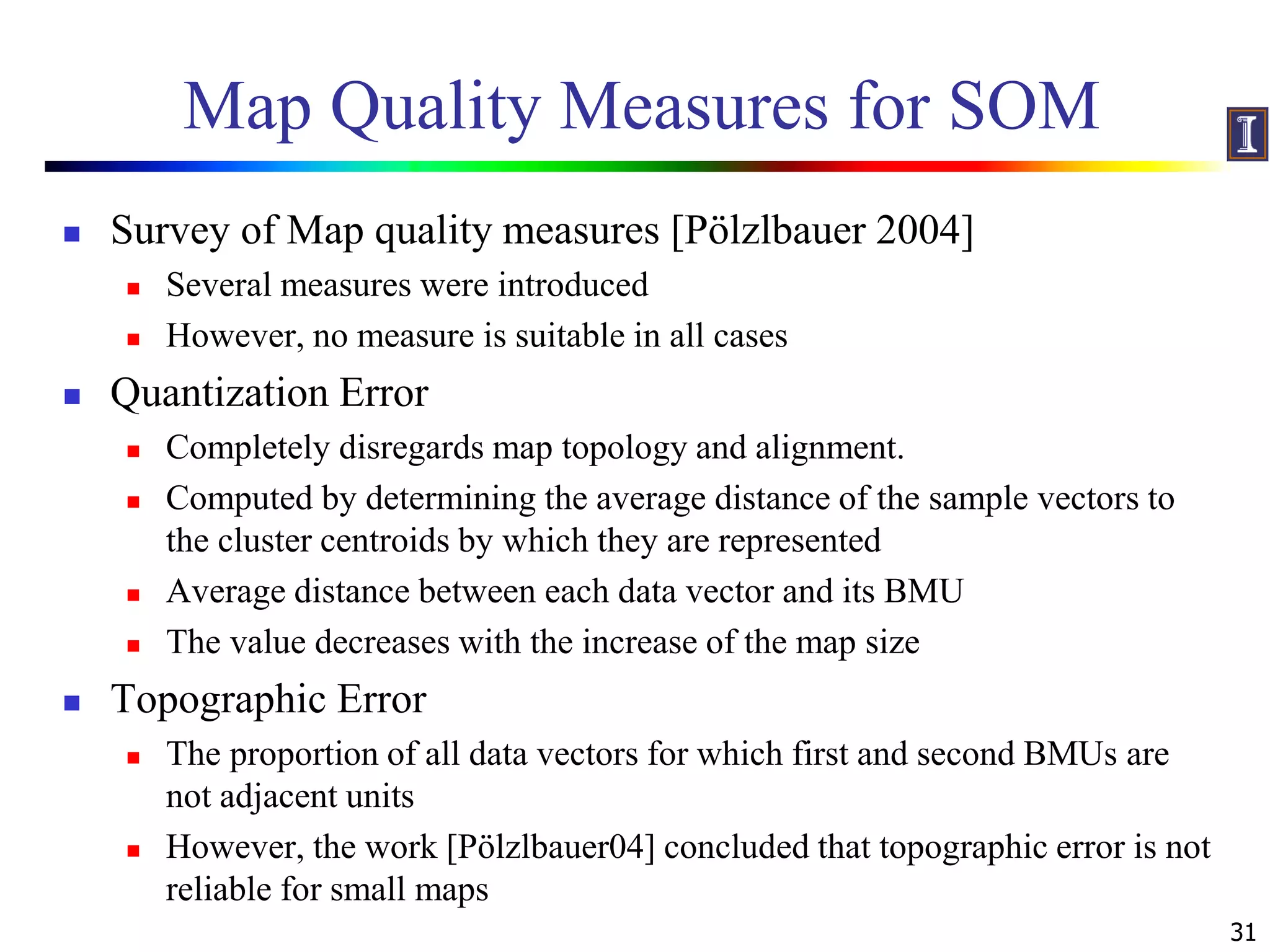 Map Quality Measures for SOM

I

- Survey of Map quality measures [Pölzlbauer 2004]
  - Several measures were introduced
  - However, no measure is suitable in all cases
- Quantization Error
  - Completely disregards map topology and alignment.
  - Computed by determining the average distance of the sample vectors to the cluster centroids by which they are represented
  - Average distance between each data vector and its BMU
  - The value decreases with the increase of the map size
- Topographic Error
  - The proportion of all data vectors for which first and second BMUs are not adjacent units
  - However, the work [Pölzlbauer04] concluded that topographic error is not reliable for small maps

31